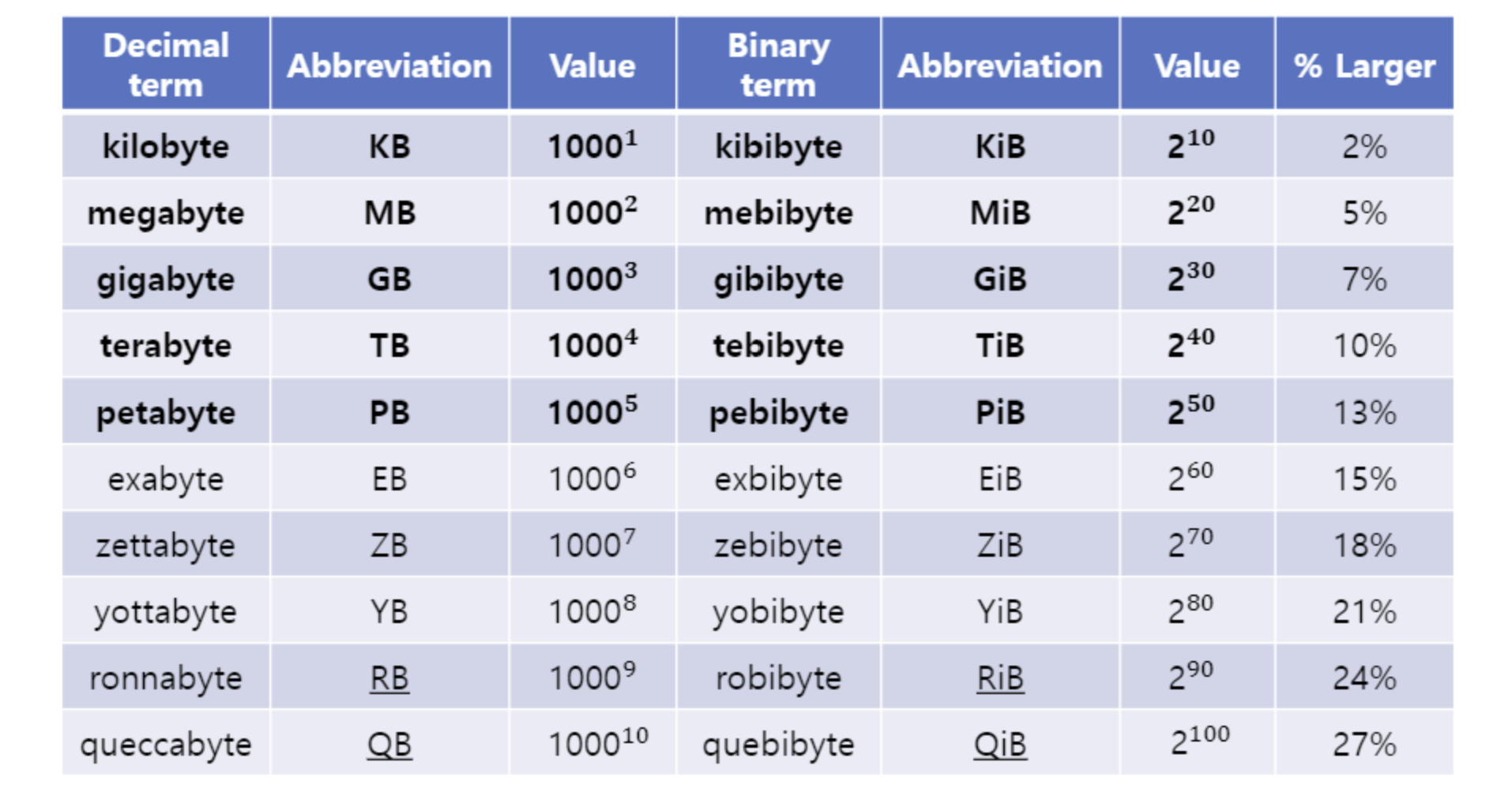 | Decimal term | Abbreviation | Value | Binary term | Abbreviation | Value | % Larger |
|---|---|---|---|---|---|---|
| kilobyte | KB | $1000^1$ | kibibyte | KiB | $2^{10}$ | 2% |
| megabyte | MB | $1000^2$ | mebibyte | MiB | $2^{20}$ | 5% |
| gigabyte | GB | $1000^3$ | gibibyte | GiB | $2^{30}$ | 7% |
| terabyte | TB | $1000^4$ | tebibyte | TiB | $2^{40}$ | 10% |
| petabyte | PB | $1000^5$ | pebibyte | PiB | $2^{50}$ | 13% |
| exabyte | EB | $1000^6$ | exbibyte | EiB | $2^{60}$ | 15% |
| zettabyte | ZB | $1000^7$ | zebibyte | ZiB | $2^{70}$ | 18% |
| yottabyte | YB | $1000^8$ | yobibyte | YiB | $2^{80}$ | 21% |
| ronnabyte | RB | $1000^9$ | robibyte | RiB | $2^{90}$ | 24% |
| queccabyte | QB | $1000^{10}$ | quebibyte | QiB | $2^{100}$ | 27% |